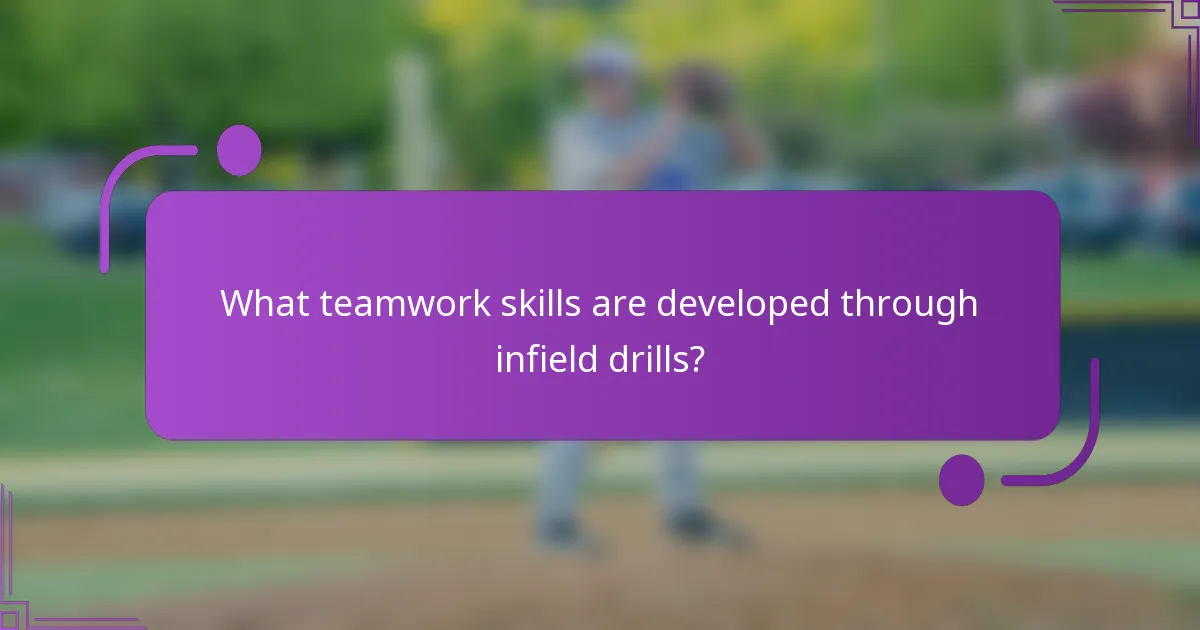 What teamwork skills are developed through infield drills?